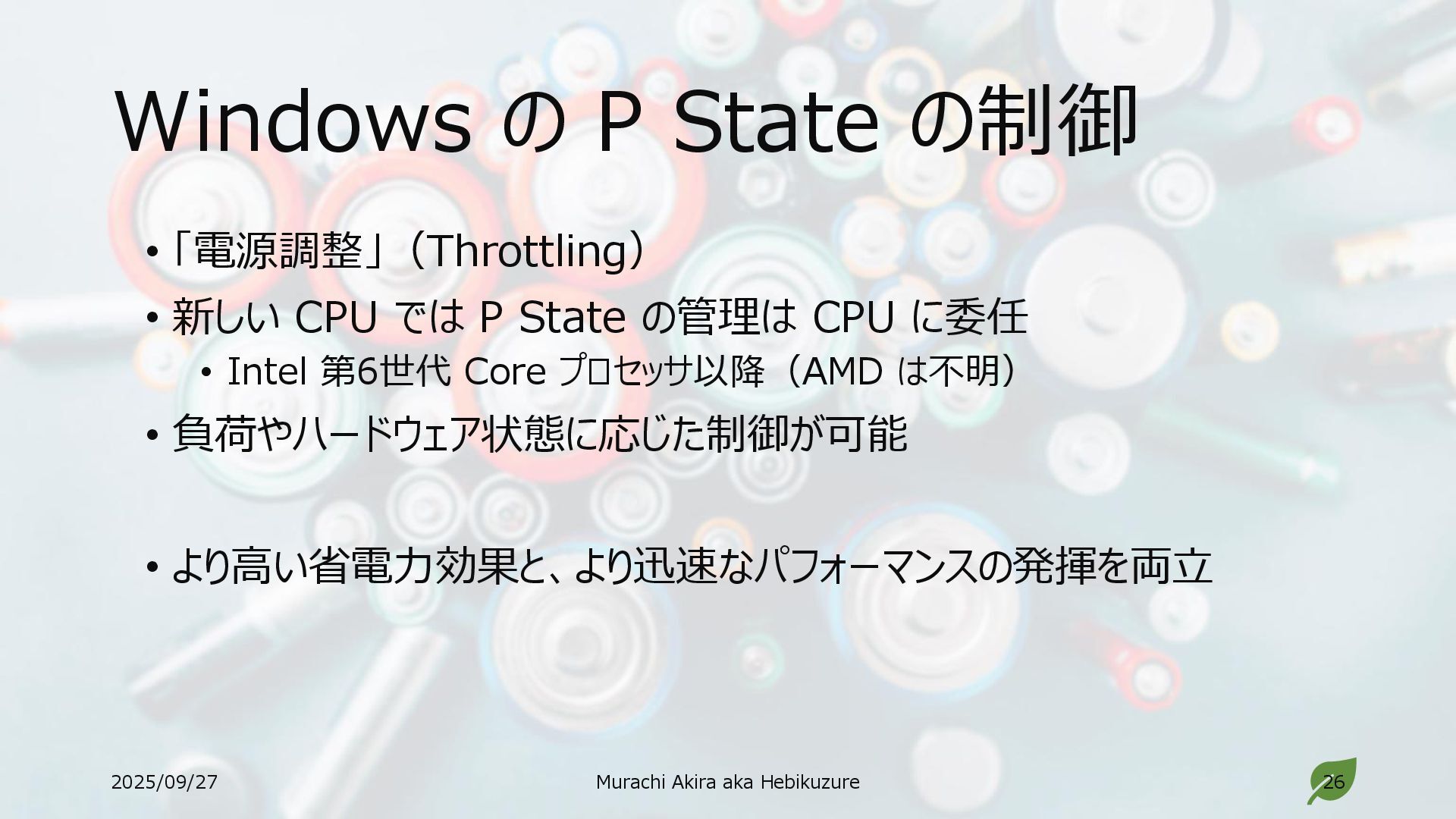 Windows の P State の制御

• 「電源調整」（Throttling）
• 新しい CPU では P State の管理は CPU に委任
  • Intel 第6世代 Core プロセッサ以降（AMD は不明）
• 負荷やハードウェア状態に応じた制御が可能

• より高い省電力効果と、より迅速なパフォーマンスの発揮を両立

2025/09/27

Murachi Akira aka Hebikuzure

26